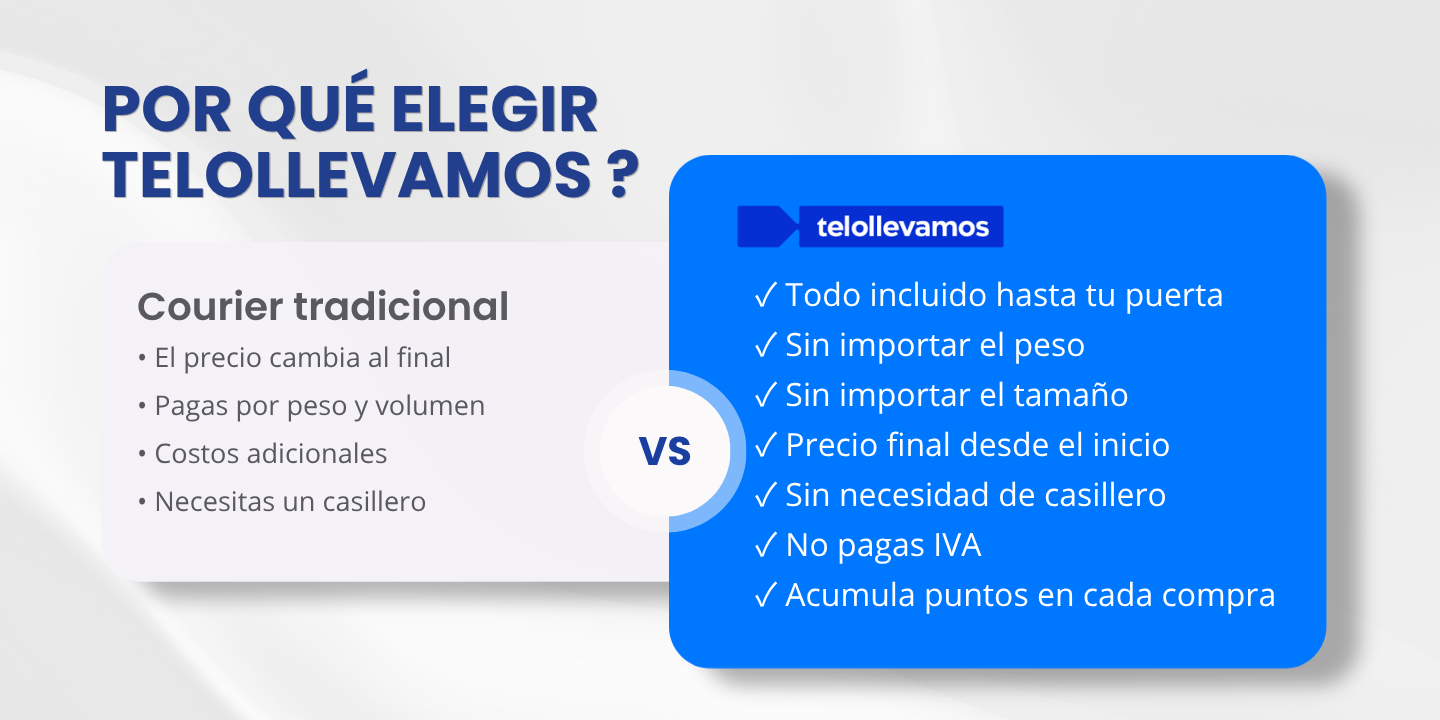 POR QUÉ ELEGIR TELOLLEVAMOS ?

Courier tradicional
• El precio cambia al final
• Pagas por peso y volumen
• Costos adicionales
• Necesitas un casillero

VS

telollevamos
✓ Todo incluido hasta tu puerta
✓ Sin importar el peso
✓ Sin importar el tamaño
✓ Precio final desde el inicio
✓ Sin necesidad de casillero
✓ No pagas IVA
✓ Acumula puntos en cada compra